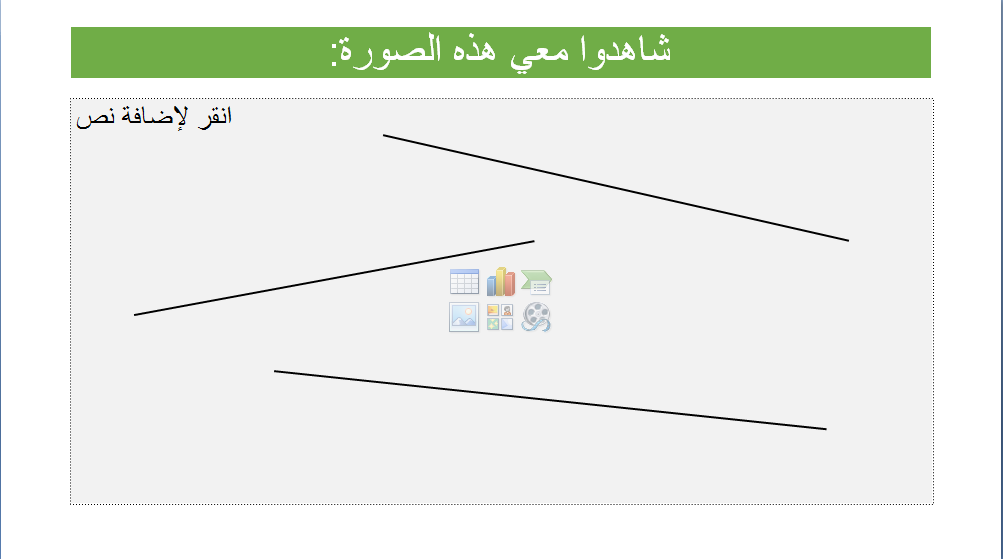 شاهدوا معي هذه الصورة:

انقر لإضافة نص